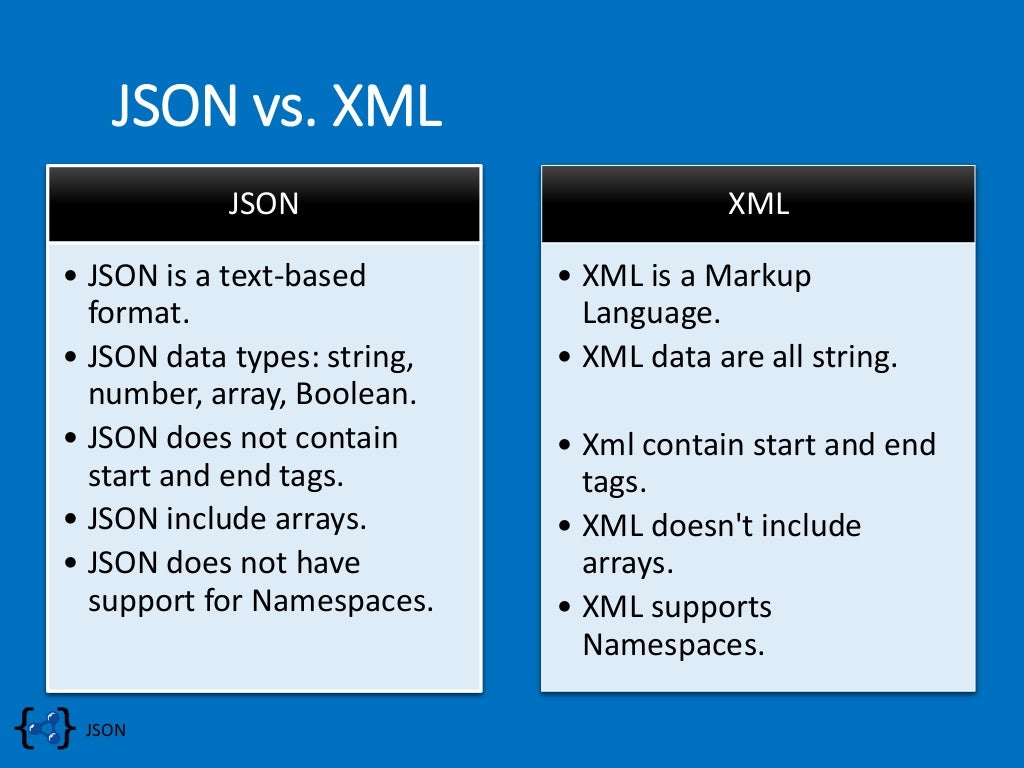 JSON vs. XML

JSON

• JSON is a text-based format.
• JSON data types: string, number, array, Boolean.
• JSON does not contain start and end tags.
• JSON include arrays.
• JSON does not have support for Namespaces.

XML

• XML is a Markup Language.
• XML data are all string.
• Xml contain start and end tags.
• XML doesn't include arrays.
• XML supports Namespaces.

JSON